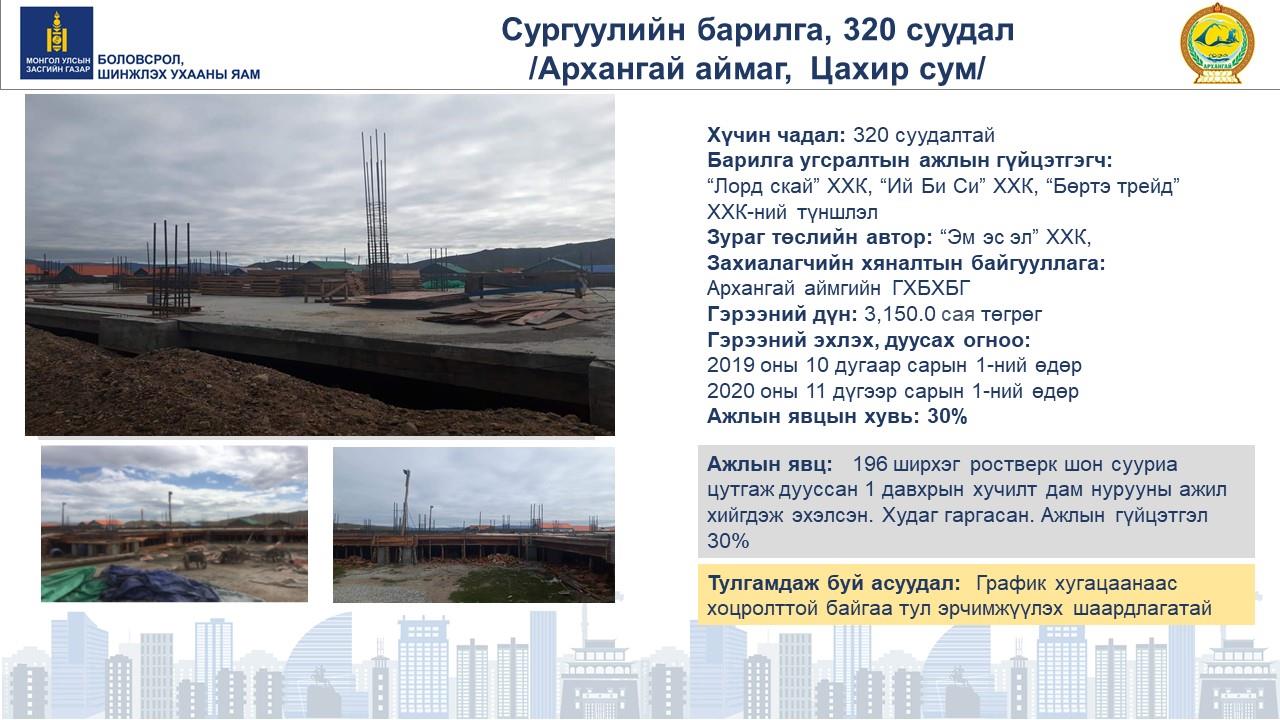 МОНГОЛ УЛСЫН ЗАСГИЙН ГАЗАР
БОЛОВСРОЛ, ШИНЖЛЭХ УХААНЫ ЯАМ

Сургуулийн барилга, 320 суудал
/Архангай аймаг, Цахир сум/

АРХАНГАЙ

Хүчин чадал: 320 суудалтай
Барилга угсралтын ажлын гүйцэтгэгч: “Лорд скай” ХХК, “Ий Би Си” ХХК, “Бөртэ трейд” ХХК-ний түншлэл
Зураг төслийн автор: “Эм эс эл” ХХК,
Захиалагчийн хяналтын байгууллага: Архангай аймгийн ГХБХБГ
Гэрээний дүн: 3,150.0 сая төгрөг
Гэрээний эхлэх, дуусах огноо:
2019 оны 10 дугаар сарын 1-ний өдөр
2020 оны 11 дүгээр сарын 1-ний өдөр
Ажлын явцын хувь: 30%

Ажлын явц: 196 ширхэг ростверк шон сууриа цутгаж дууссан 1 давхрын хучилт дам нурууны ажил хийгдэж эхэлсэн. Худаг гаргасан. Ажлын гүйцэтгэл 30%

Тулгамдаж буй асуудал: График хугацаанаас хоцролттой байгаа тул эрчимжүүлэх шаардлагатай